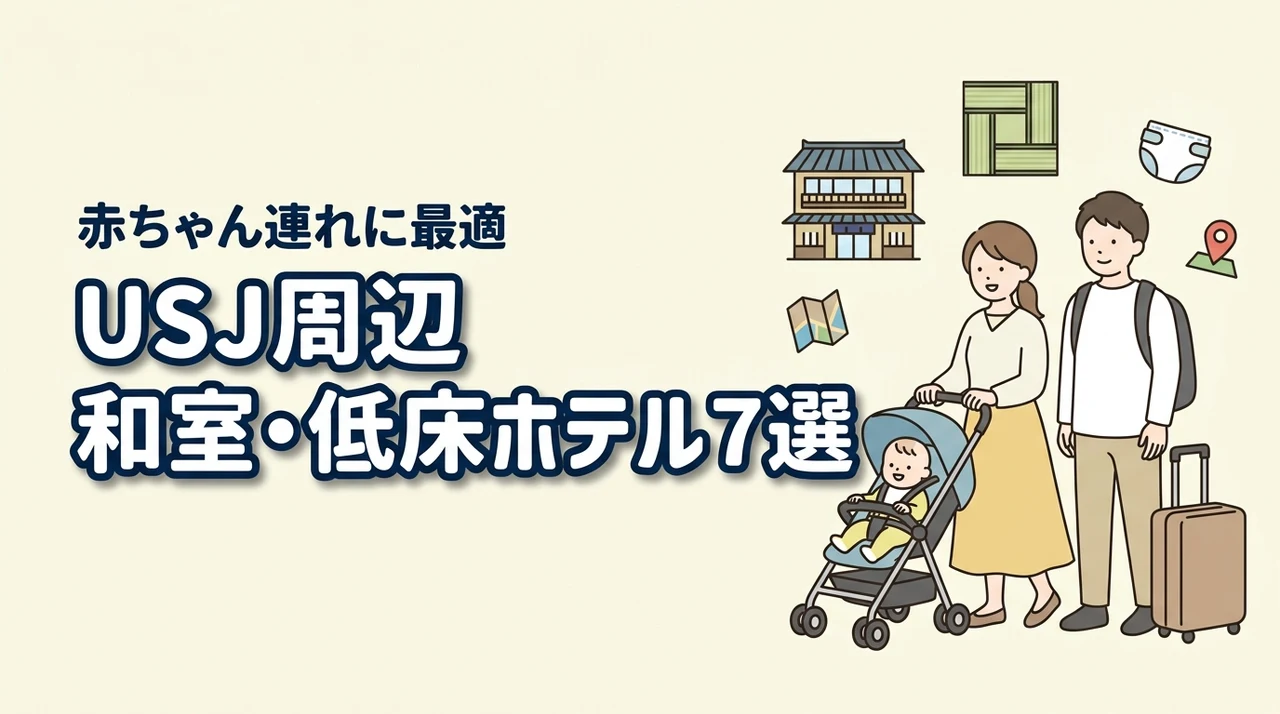 赤ちゃん連れに最適

USJ周辺
和室・低床ホテル7選